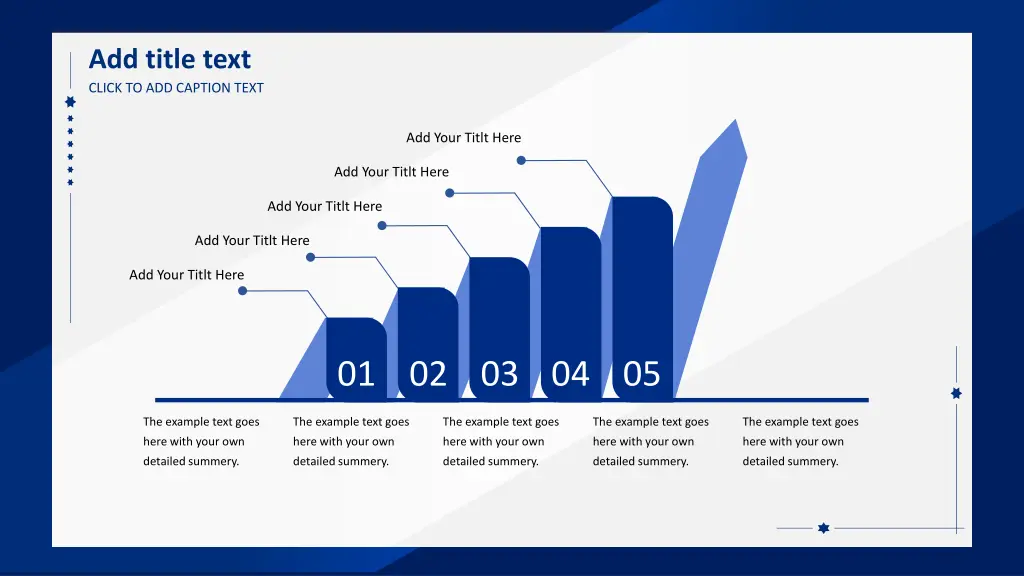 Add title text
CLICK TO ADD CAPTION TEXT

Add Your Titlt Here

Add Your Titlt Here

Add Your Titlt Here

Add Your Titlt Here

Add Your Titlt Here

01 02 03 04 05

The example text goes here with your own detailed summery.

The example text goes here with your own detailed summery.

The example text goes here with your own detailed summery.

The example text goes here with your own detailed summery.

The example text goes here with your own detailed summery.